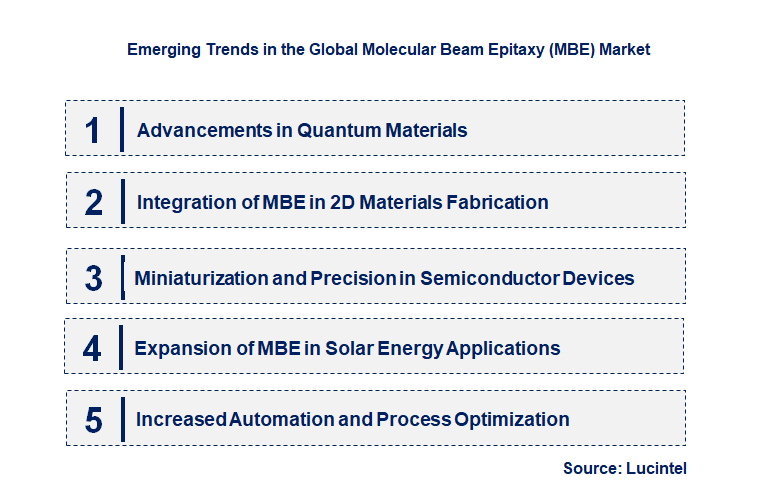 Emerging Trends in the Global Molecular Beam Epitaxy (MBE) Market

1 Advancements in Quantum Materials

2 Integration of MBE in 2D Materials Fabrication

3 Miniaturization and Precision in Semiconductor Devices

4 Expansion of MBE in Solar Energy Applications

5 Increased Automation and Process Optimization

Source: Lucintel